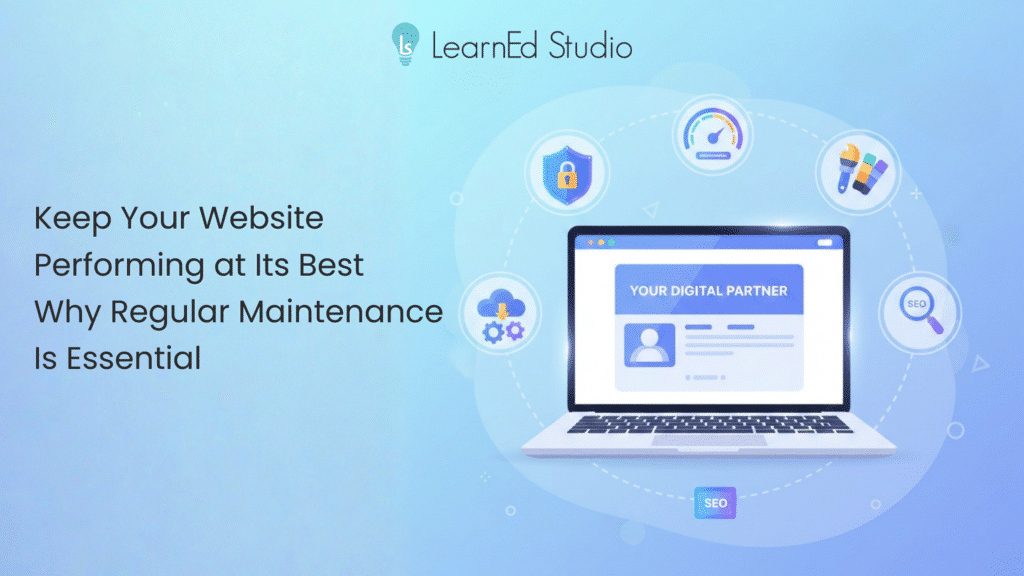 ls LearnEd Studio

Keep Your Website Performing at Its Best Why Regular Maintenance Is Essential

YOUR DIGITAL PARTNER

SEO

SEO